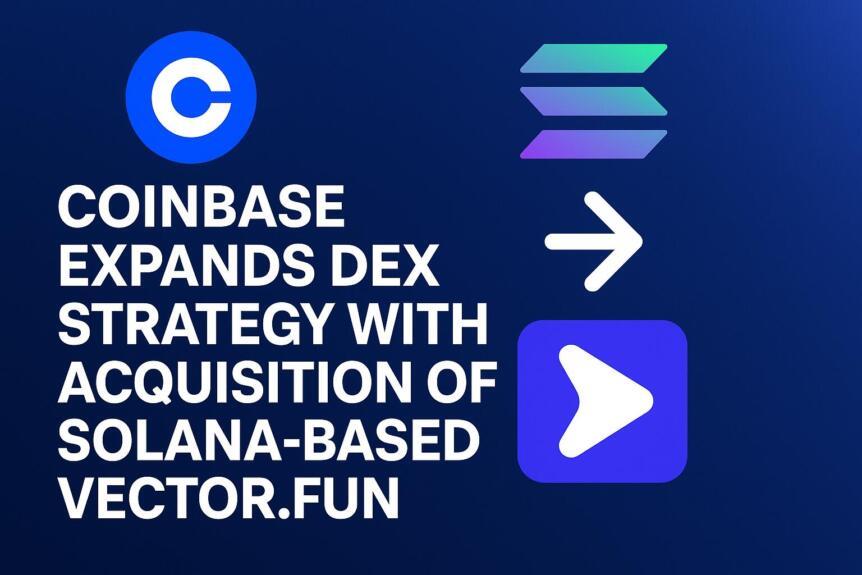 COINBASE EXPANDS DEX STRATEGY WITH ACQUISITION OF SOLANA-BASED VECTOR.FUN